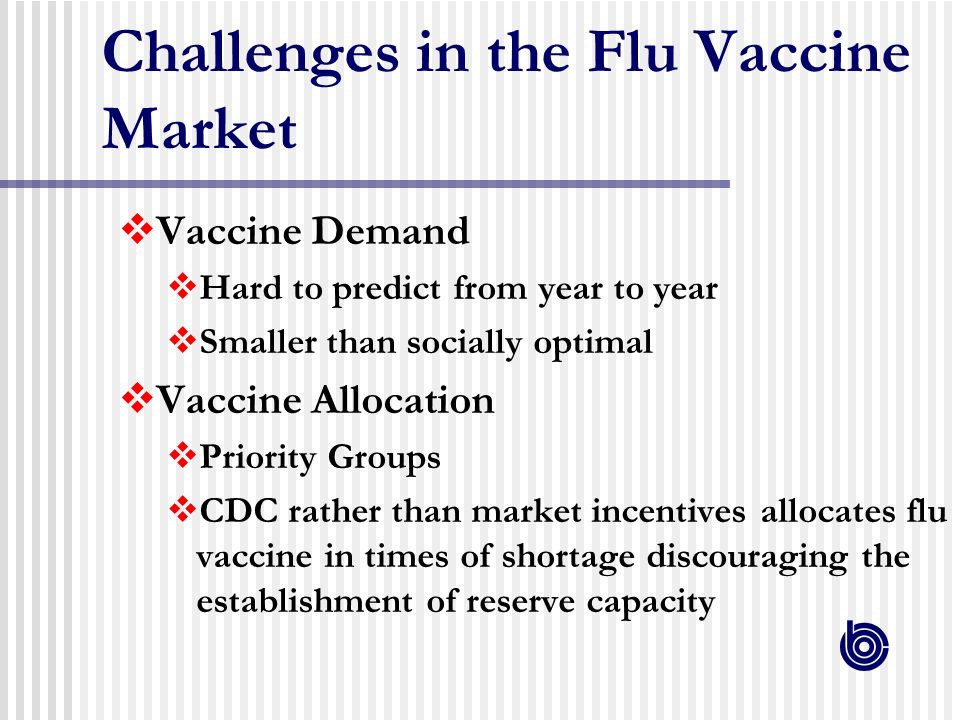 Challenges in the Flu Vaccine Market

❖Vaccine Demand

❖Hard to predict from year to year

❖Smaller than socially optimal

❖Vaccine Allocation

❖Priority Groups

❖CDC rather than market incentives allocates flu vaccine in times of shortage discouraging the establishment of reserve capacity